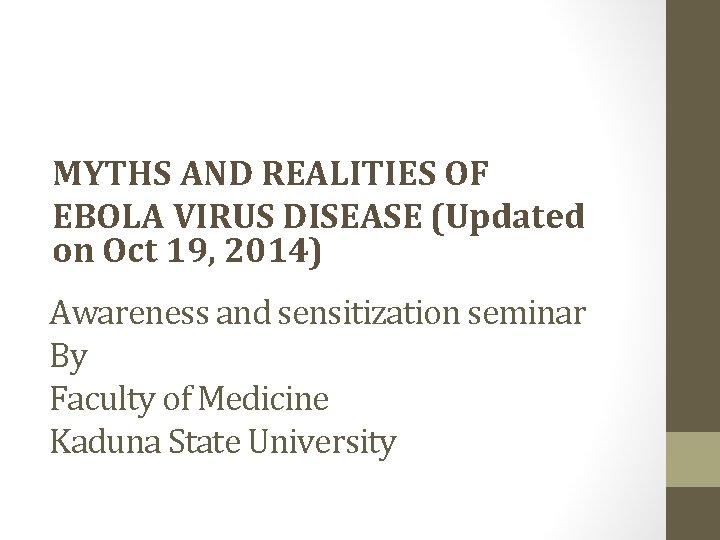 MYTHS AND REALITIES OF EBOLA VIRUS DISEASE (Updated on Oct 19, 2014)

Awareness and sensitization seminar
By
Faculty of Medicine
Kaduna State University